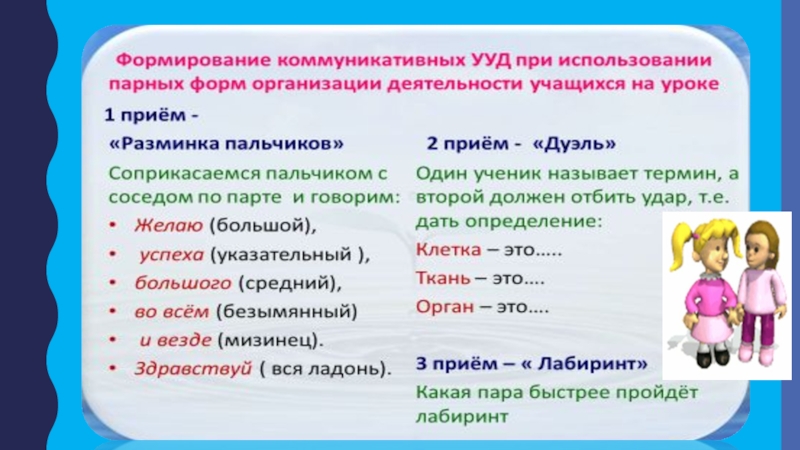 Формирование коммуникативных УУД при использовании парных форм организации деятельности учащихся на уроке

1 приём -

«Разминка пальчиков»

Соприкасаемся пальчиком с соседом по парте и говорим:

• Желаю (большой),
• успеха (указательный ),
• большого (средний),
• во всём (безымянный)
• и везде (мизинец).
• Здравствуй ( вся ладонь).

2 приём - «Дуэль»

Один ученик называет термин, а второй должен отбить удар, т.е. дать определение:

Клетка – это.....

Ткань – это....

Орган – это....

3 приём – « Лабиринт»

Какая пара быстрее пройдёт лабиринт